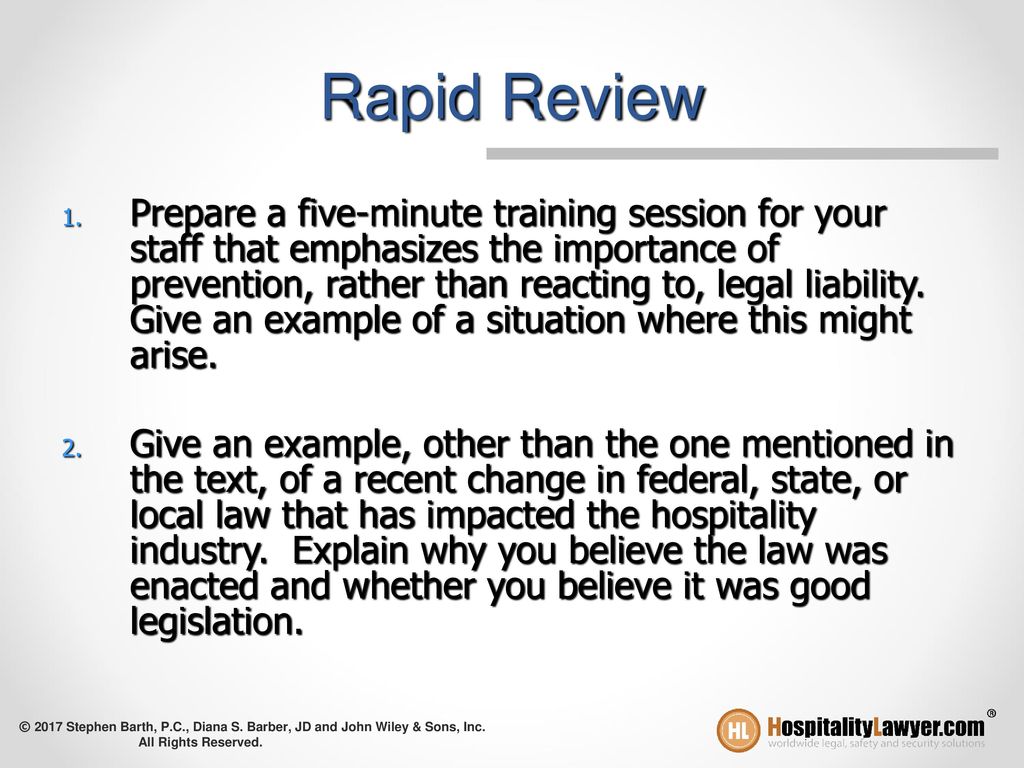 Rapid Review

1. Prepare a five-minute training session for your staff that emphasizes the importance of prevention, rather than reacting to, legal liability. Give an example of a situation where this might arise.

2. Give an example, other than the one mentioned in the text, of a recent change in federal, state, or local law that has impacted the hospitality industry. Explain why you believe the law was enacted and whether you believe it was good legislation.

© 2017 Stephen Barth, P.C., Diana S. Barber, JD and John Wiley & Sons, Inc. All Rights Reserved.

HL HospitalityLawyer.com®
worldwide legal, safety and security solutions